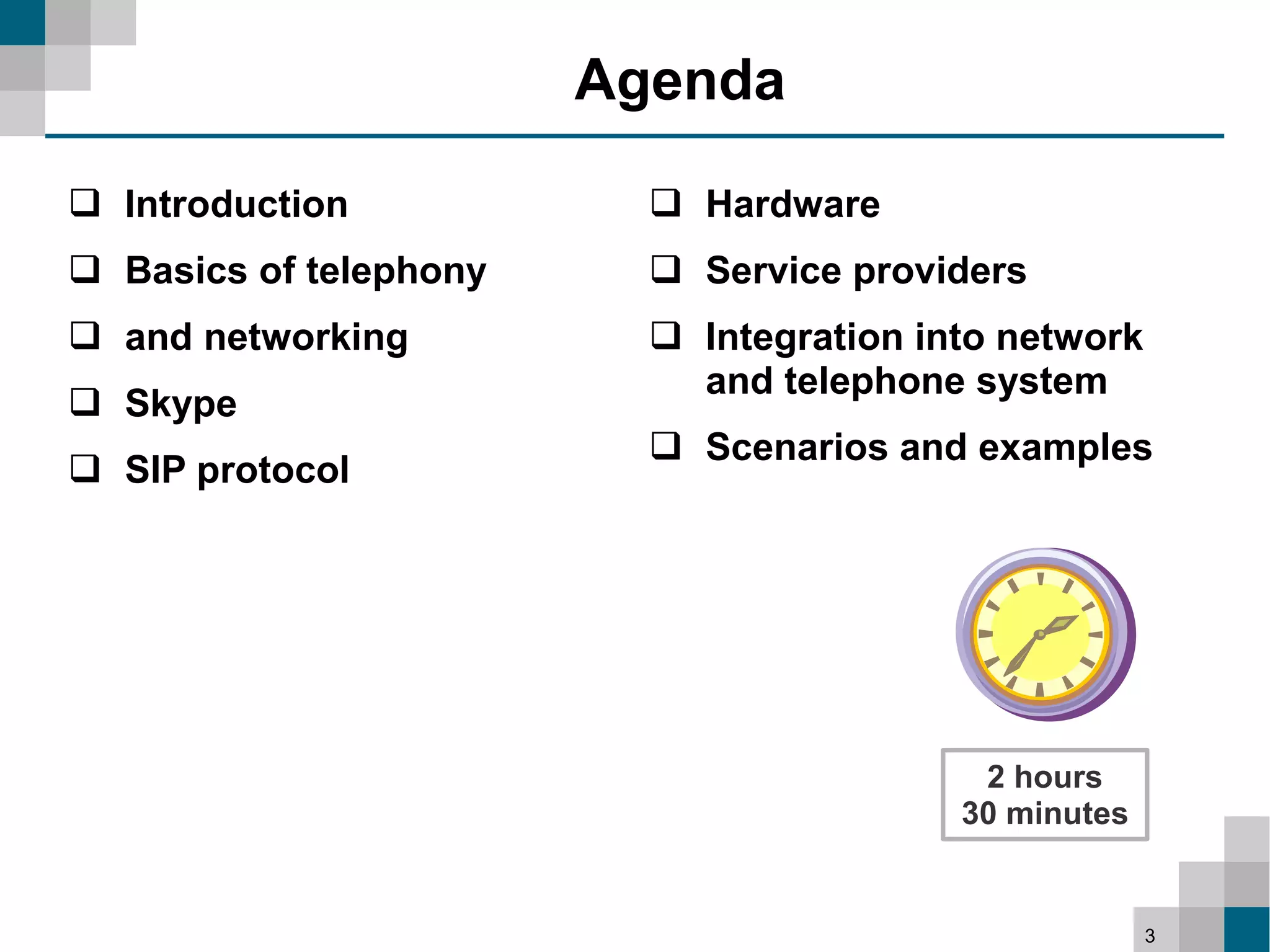 Agenda

❑ Introduction
❑ Basics of telephony
❑ and networking
❑ Skype
❑ SIP protocol

❑ Hardware
❑ Service providers
❑ Integration into network and telephone system
❑ Scenarios and examples

2 hours
30 minutes

3